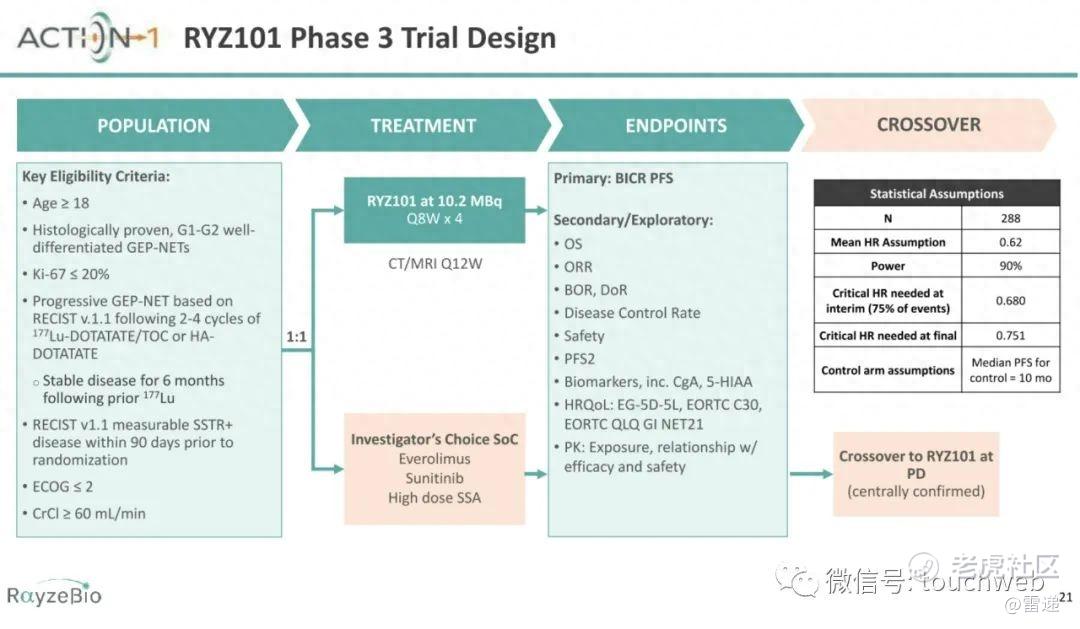 ACTION-1 RYZ101 Phase 3 Trial Design

POPULATION

TREATMENT

ENDPOINTS

CROSSOVER

Key Eligibility Criteria:

• Age ≥ 18
• Histologically proven, G1-G2 well-differentiated GEP-NETs
• Ki-67 ≤ 20%
• Progressive GEP-NET based on RECIST v.1.1 following 2-4 cycles of $^{177}$Lu-DOTATATE/TOC or HA-DOTATATE
 ○ Stable disease for 6 months following prior $^{177}$Lu
• RECIST v1.1 measurable SSTR+ disease within 90 days prior to randomization
• ECOG ≤ 2
• CrCl ≥ 60 mL/min

1:1

RYZ101 at 10.2 MBq
Q8W x 4

CT/MRI Q12W

Investigator's Choice SoC
Everolimus
Sunitinib
High dose SSA

Primary: BICR PFS

Secondary/Exploratory:
• OS
• ORR
• BOR, DoR
• Disease Control Rate
• Safety
• PFS2
• Biomarkers, inc. CgA, 5-HIAA
• HRQoL: EG-5D-5L, EORTC C30, EORTC QLQ GI NET21
• PK: Exposure, relationship w/ efficacy and safety

| Statistical Assumptions | |
|---|---|
| N | 288 |
| Mean HR Assumption | 0.62 |
| Power | 90% |
| Critical HR needed at interim (75% of events) | 0.680 |
| Critical HR needed at final | 0.751 |
| Control arm assumptions | Median PFS for control = 10 mo |

Crossover to RYZ101 at PD
(centrally confirmed)

RayzeBio

微信号: touchweb 老虎社区 @雷递

21